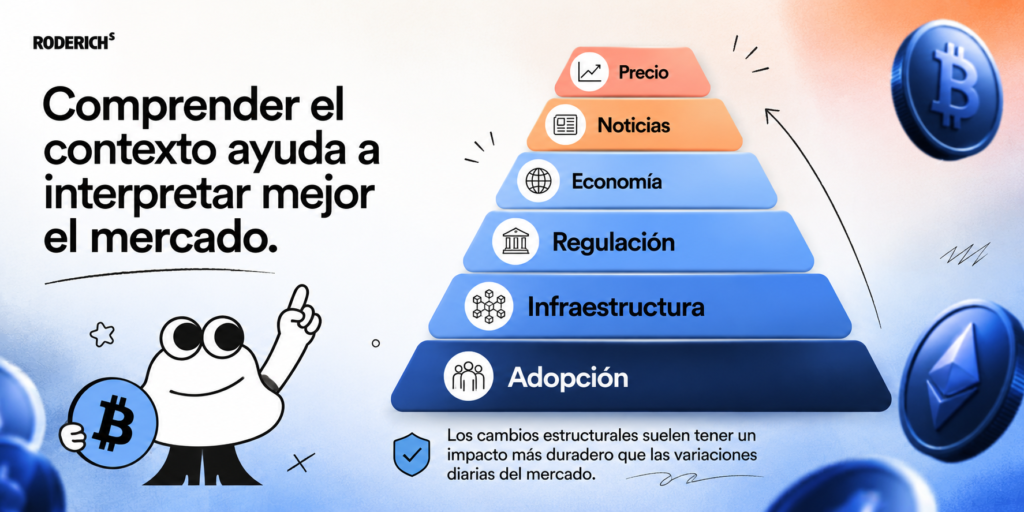 RODERICH$^S$

Comprender el contexto ayuda a interpretar mejor el mercado.

Precio

Noticias

Economía

Regulación

Infraestructura

Adopción

Los cambios estructurales suelen tener un impacto más duradero que las variaciones diarias del mercado.